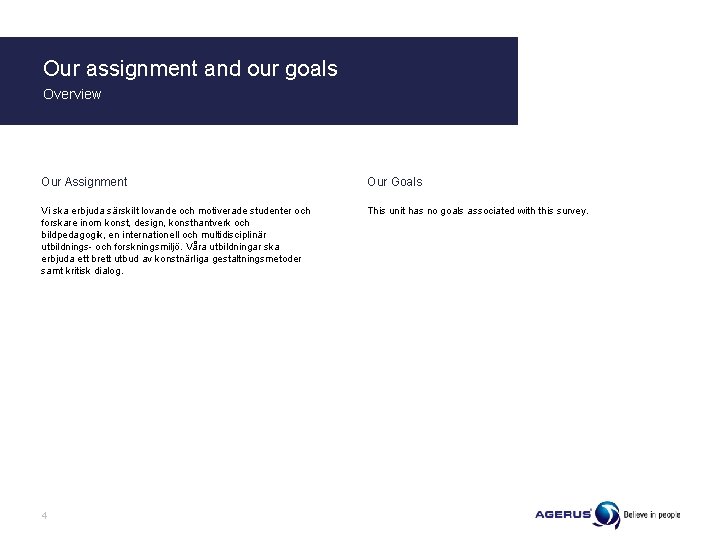 Our assignment and our goals
Overview

Our Assignment

Vi ska erbjuda särskilt lovande och motiverade studenter och forskare inom konst, design, konsthantverk och bildpedagogik, en internationell och multidisciplinär utbildnings- och forskningsmiljö. Våra utbildningar ska erbjuda ett brett utbud av konstnärliga gestaltningsmetoder samt kritisk dialog.

Our Goals

This unit has no goals associated with this survey.

4

AGERUS Believe in people